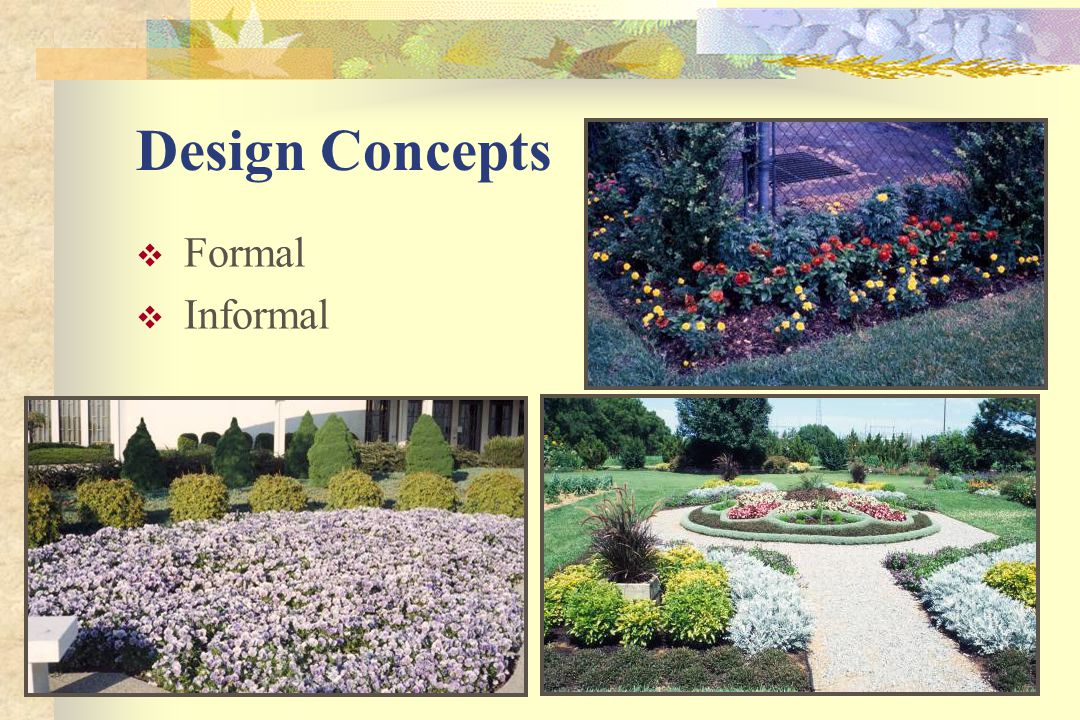 Design Concepts

❖ Formal
❖ Informal